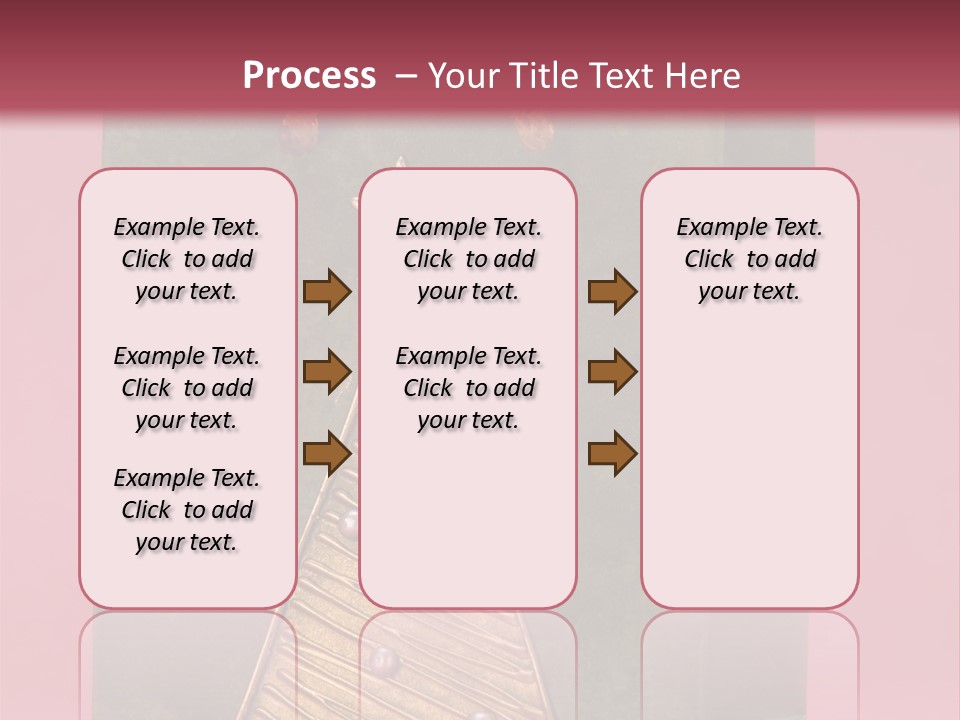 Process – Your Title Text Here

Example Text. Click to add your text.

Example Text. Click to add your text.

Example Text. Click to add your text.

Example Text. Click to add your text.

Example Text. Click to add your text.

Example Text. Click to add your text.